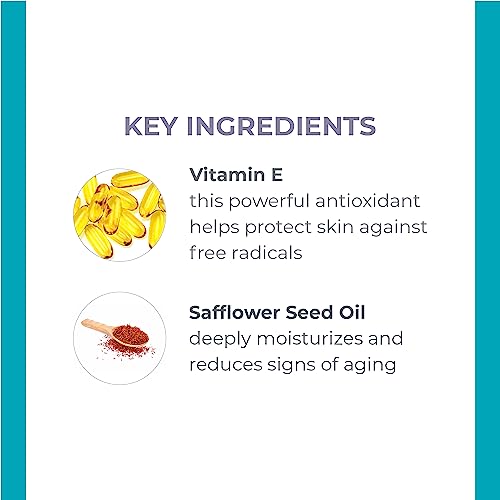 KEY INGREDIENTS

Vitamin E
this powerful antioxidant helps protect skin against free radicals

Safflower Seed Oil
deeply moisturizes and reduces signs of aging